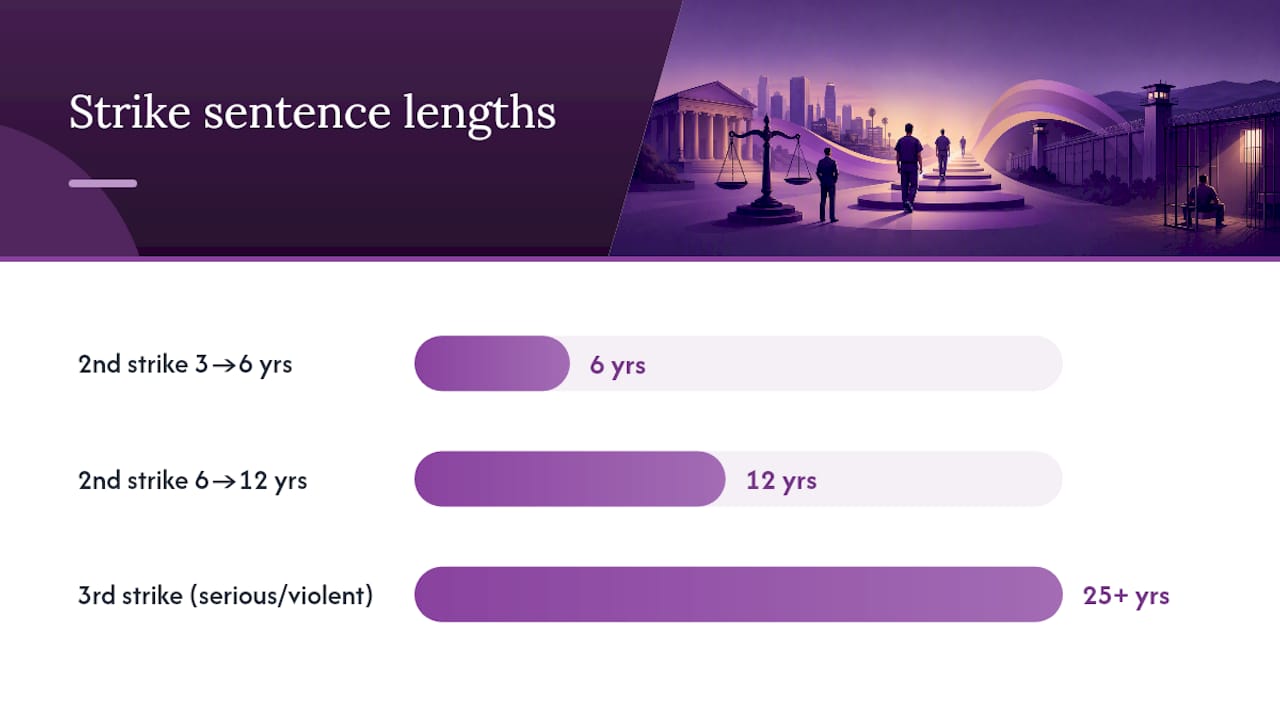 Strike sentence lengths

2nd strike 3→6 yrs
6 yrs

2nd strike 6→12 yrs
12 yrs

3rd strike (serious/violent)
25+ yrs